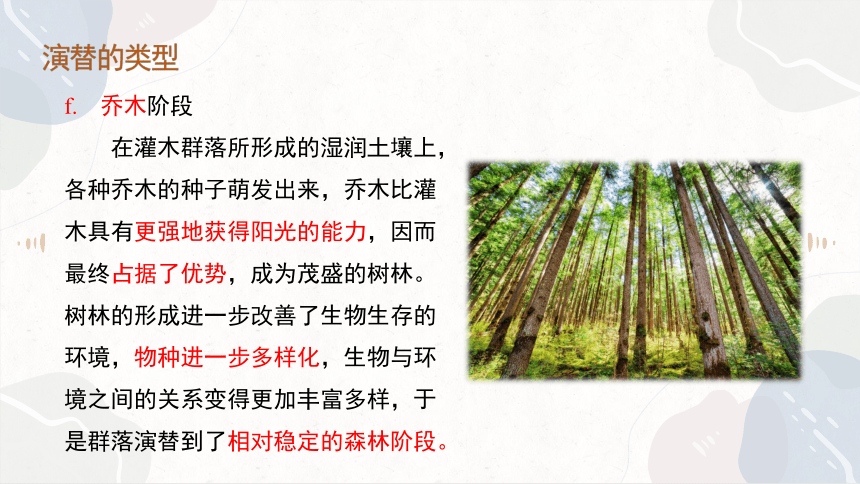 演替的类型

f. 乔木阶段

在灌木群落所形成的湿润土壤上，各种乔木的种子萌发出来，乔木比灌木具有更强地获得阳光的能力，因而最终占据了优势，成为茂盛的树林。树林的形成进一步改善了生物生存的环境，物种进一步多样化，生物与环境之间的关系变得更加丰富多样，于是群落演替到了相对稳定的森林阶段。